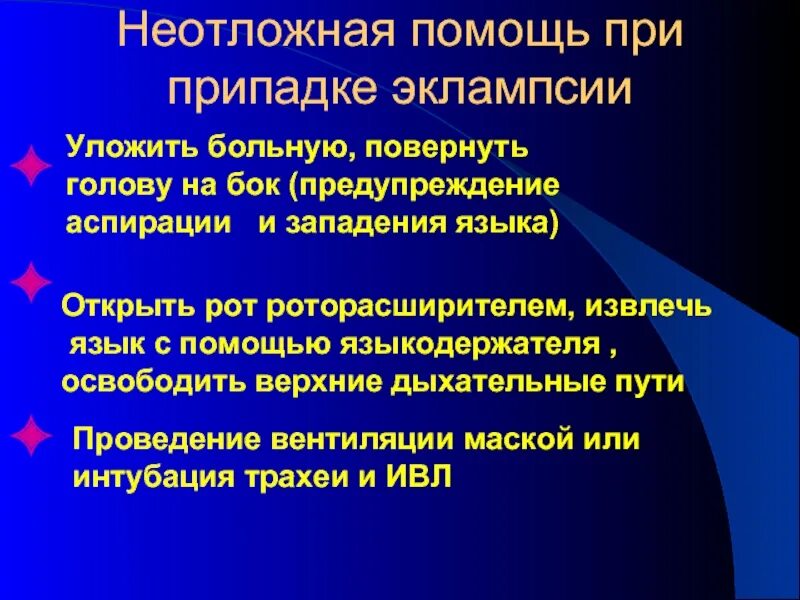 Неотложная помощь при припадке эклампсии

Уложить больную, повернуть голову на бок (предупреждение аспирации и западения языка)

Открыть рот роторасширителем, извлечь язык с помощью языкодержателя , освободить верхние дыхательные пути

Проведение вентиляции маской или интубация трахеи и ИВЛ